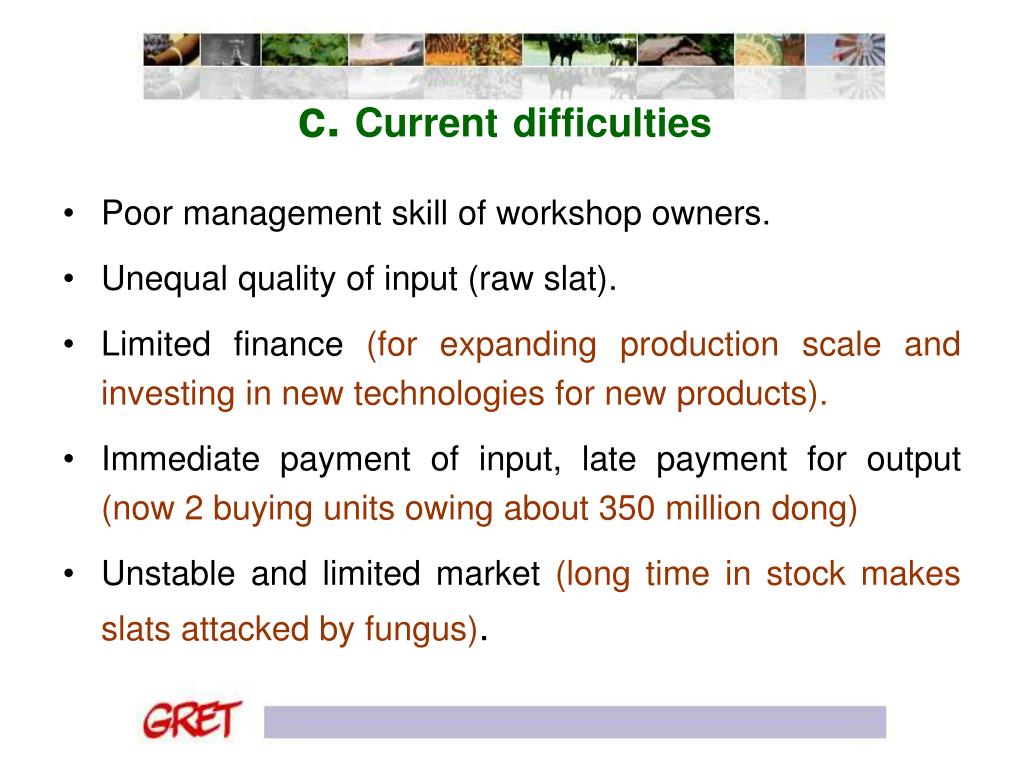 c. Current difficulties

• Poor management skill of workshop owners.

• Unequal quality of input (raw slat).

• Limited finance (for expanding production scale and investing in new technologies for new products).

• Immediate payment of input, late payment for output (now 2 buying units owing about 350 million dong)

• Unstable and limited market (long time in stock makes slats attacked by fungus).

GRET